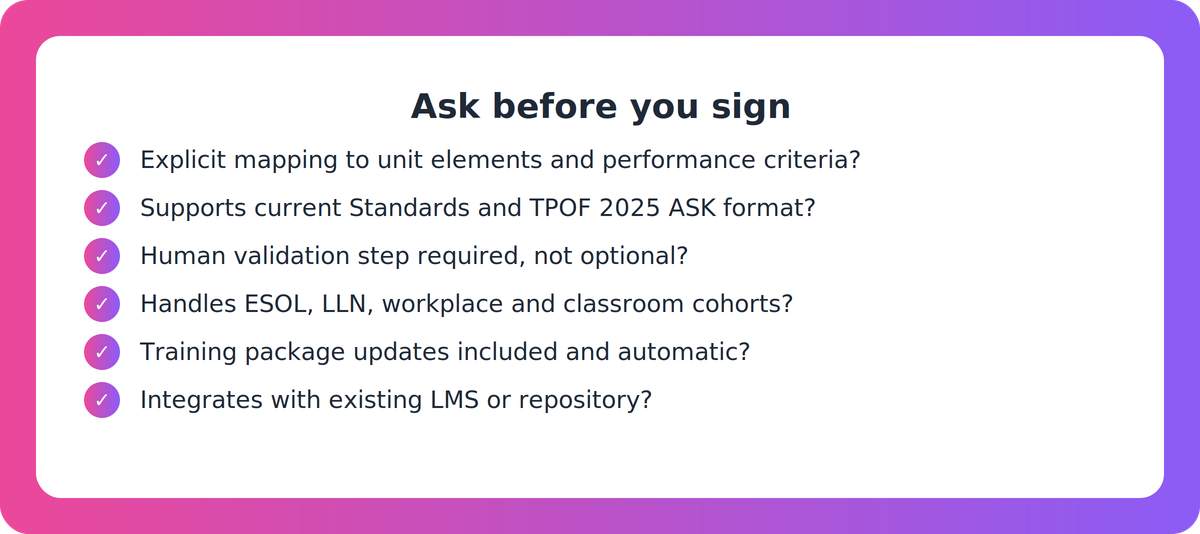 Ask before you sign

✓ Explicit mapping to unit elements and performance criteria?
✓ Supports current Standards and TPOF 2025 ASK format?
✓ Human validation step required, not optional?
✓ Handles ESOL, LLN, workplace and classroom cohorts?
✓ Training package updates included and automatic?
✓ Integrates with existing LMS or repository?